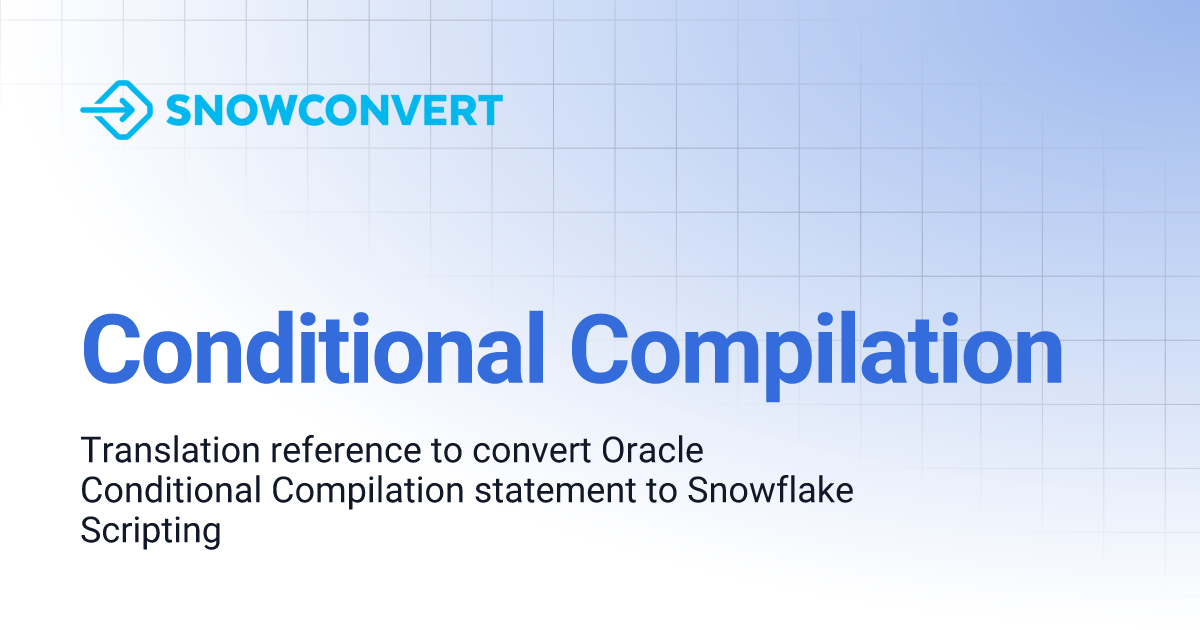 SNOWCONVERT

Conditional Compilation

Translation reference to convert Oracle Conditional Compilation statement to Snowflake Scripting